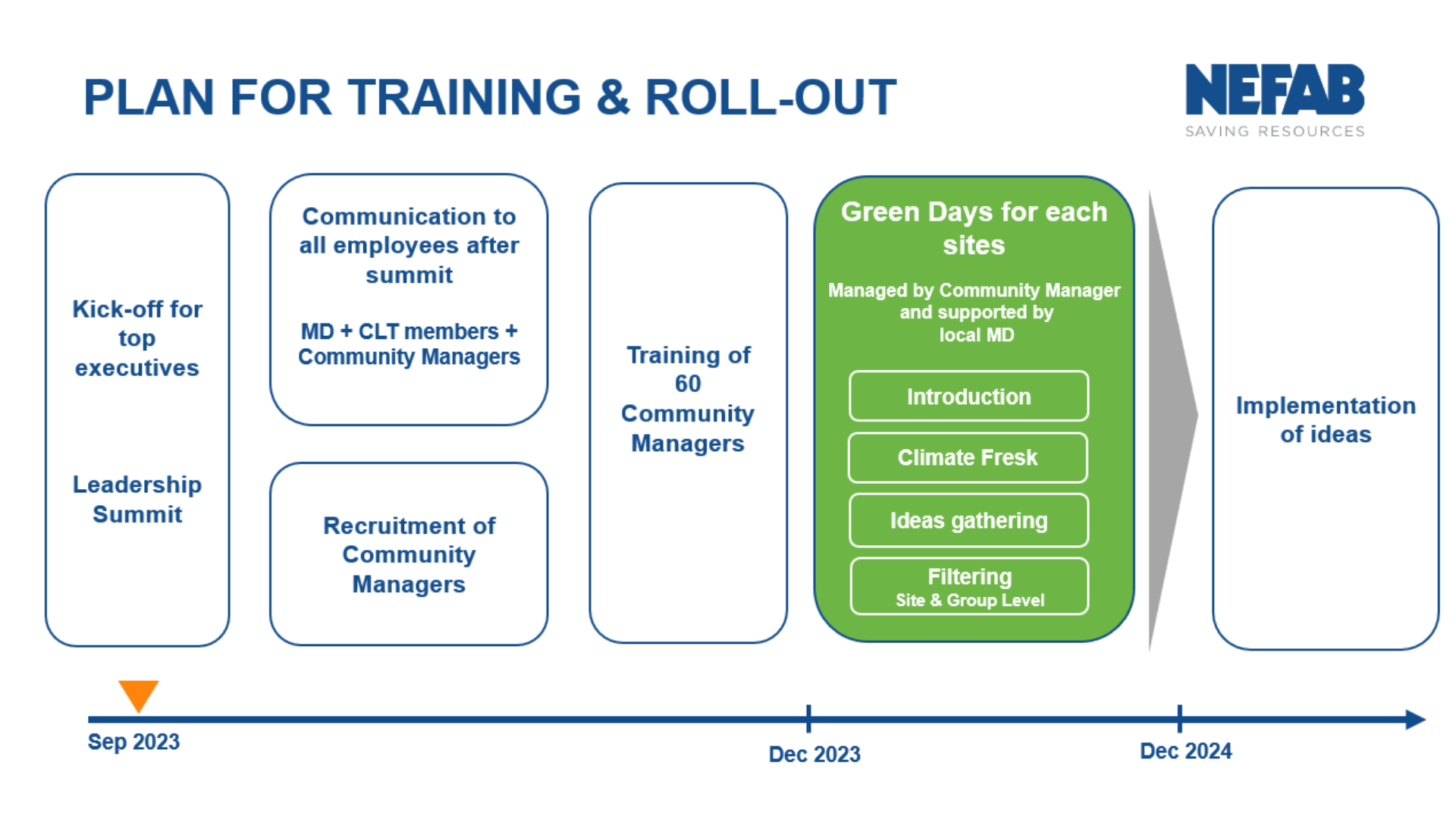 PLAN FOR TRAINING & ROLL-OUT

NEFAB
SAVING RESOURCES

Kick-off for top executives

Leadership Summit

Communication to all employees after summit

MD + CLT members + Community Managers

Recruitment of Community Managers

Training of 60 Community Managers

Green Days for each sites

Managed by Community Manager and supported by local MD

Introduction

Climate Fresk

Ideas gathering

Filtering
Site & Group Level

Implementation of ideas

Sep 2023

Dec 2023

Dec 2024